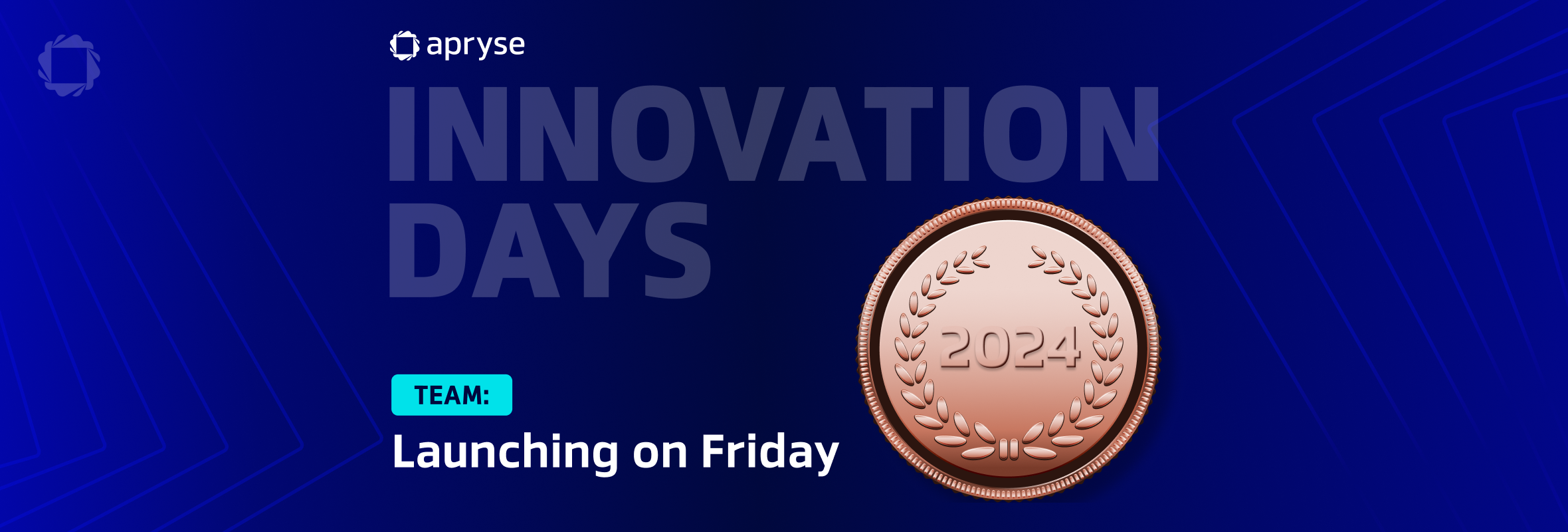 apryse

INNOVATION DAYS

2024

TEAM:

Launching on Friday